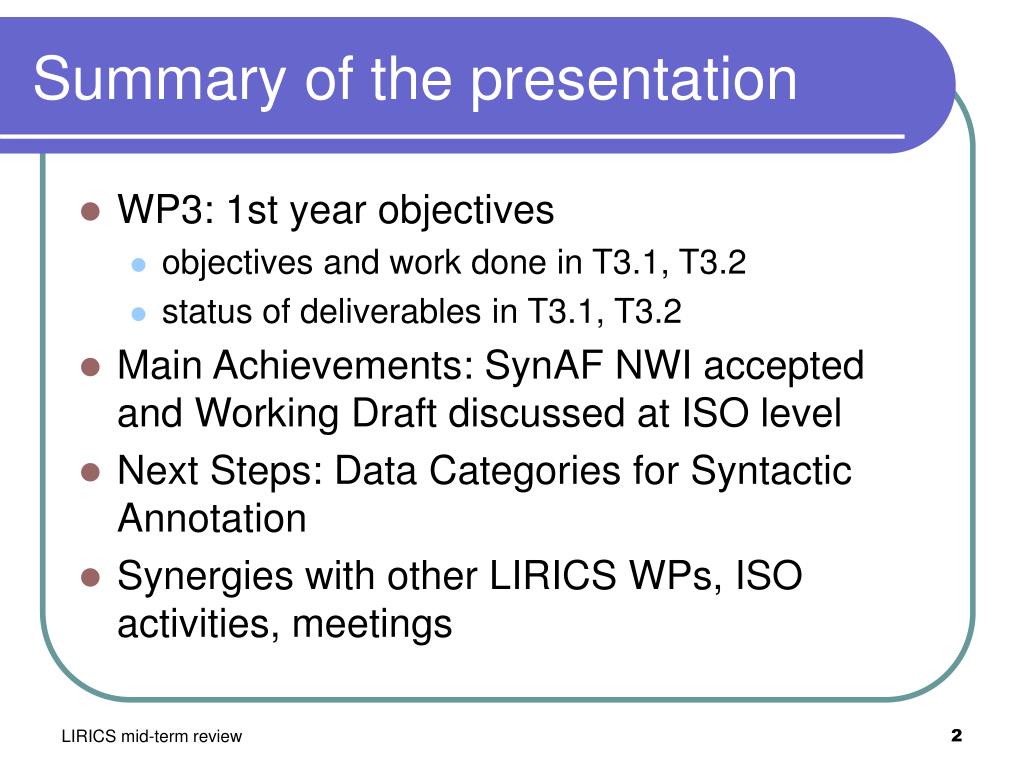 Summary of the presentation

- WP3: 1st year objectives
  - objectives and work done in T3.1, T3.2
  - status of deliverables in T3.1, T3.2
- Main Achievements: SynAF NWI accepted and Working Draft discussed at ISO level
- Next Steps: Data Categories for Syntactic Annotation
- Synergies with other LIRICS WPs, ISO activities, meetings

LIRICS mid-term review

2